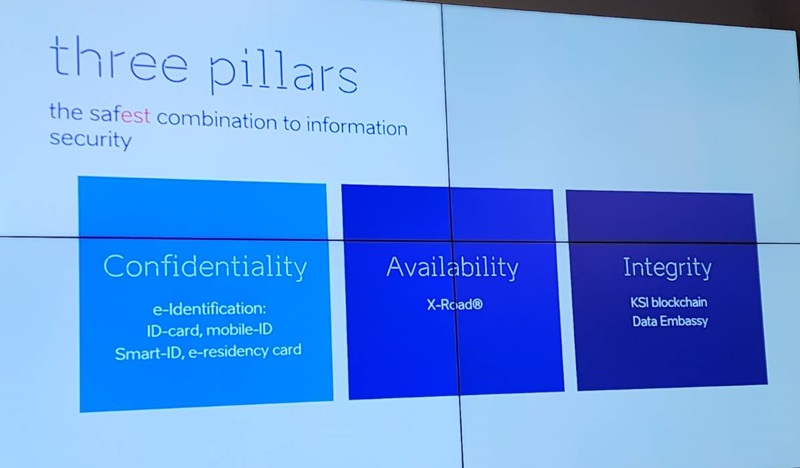 three pillars

the safest combination to information security

Confidentiality

e-Identification:
ID-card, mobile-ID
Smart-ID, e-residency card

Availability

X-Road®

Integrity

KSI blockchain
Data Embassy